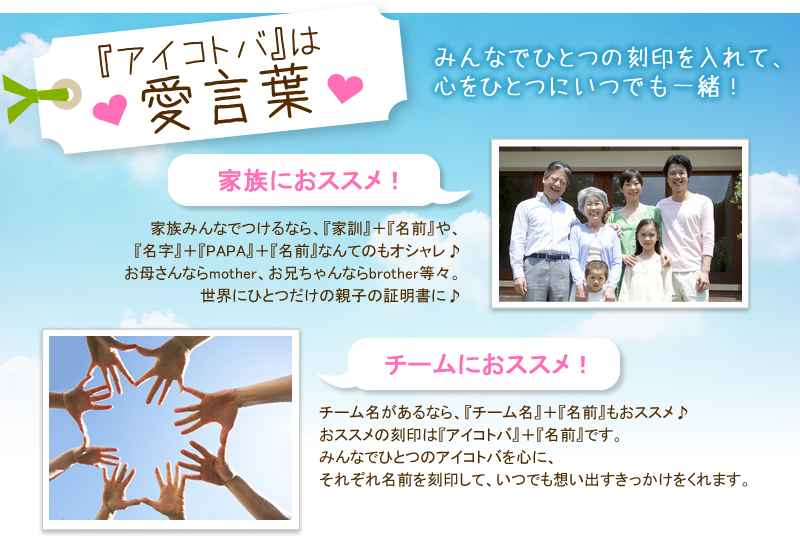 『アイコトバ』は
愛言葉

みんなでひとつの刻印を入れて、
心をひとつにいつでも一緒！

家族におススメ！

家族みんなでつけるなら、『家訓』+『名前』や、
『名字』+『PAPA』+『名前』なんてのもオシャレ♪
お母さんならmother、お兄ちゃんならbrother等々。
世界にひとつだけの親子の証明書に♪

チームにおススメ！

チーム名があるなら、『チーム名』+『名前』もおススメ♪
おススメの刻印は『アイコトバ』+『名前』です。
みんなでひとつのアイコトバを心に、
それぞれ名前を刻印して、いつでも想い出すきっかけをくれます。